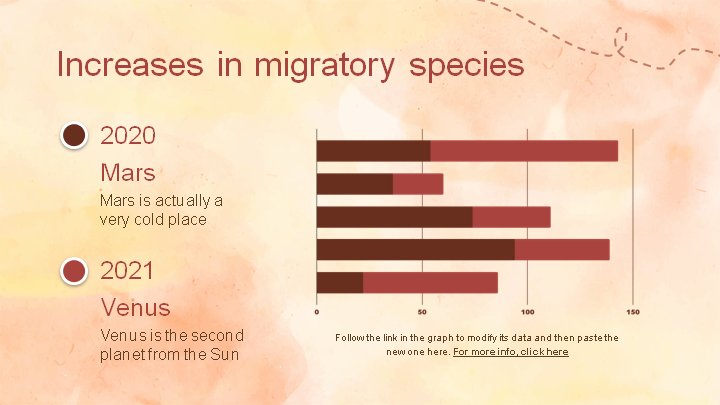 Increases in migratory species

2020

Mars

Mars is actually a very cold place

2021

Venus

Venus is the second planet from the Sun

0
50
100
150

Follow the link in the graph to modify its data and then paste the new one here. For more info, click here